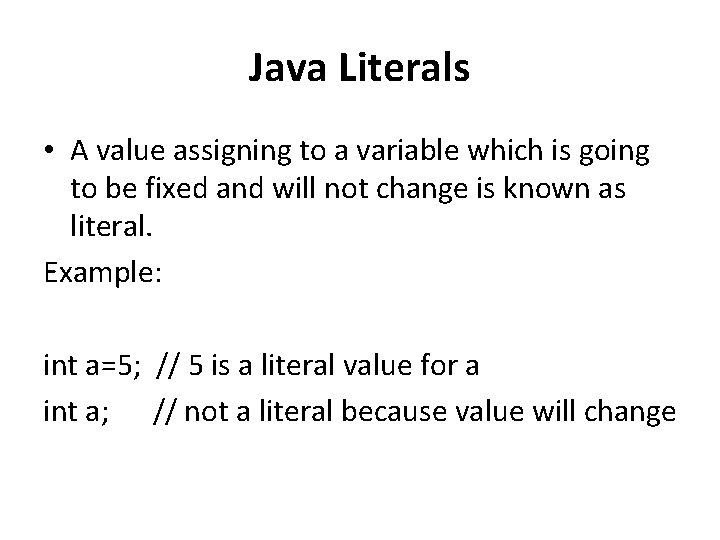 Java Literals

• A value assigning to a variable which is going to be fixed and will not change is known as literal.

Example:

int a=5; // 5 is a literal value for a

int a; // not a literal because value will change